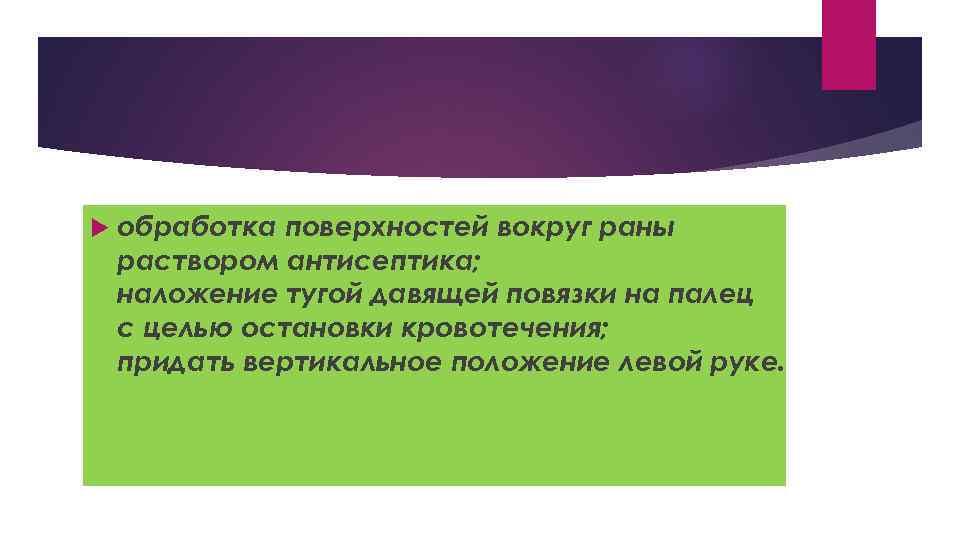 обработка поверхностей вокруг раны раствором антисептика;
наложение тугой давящей повязки на палец с целью остановки кровотечения;
придать вертикальное положение левой руке.